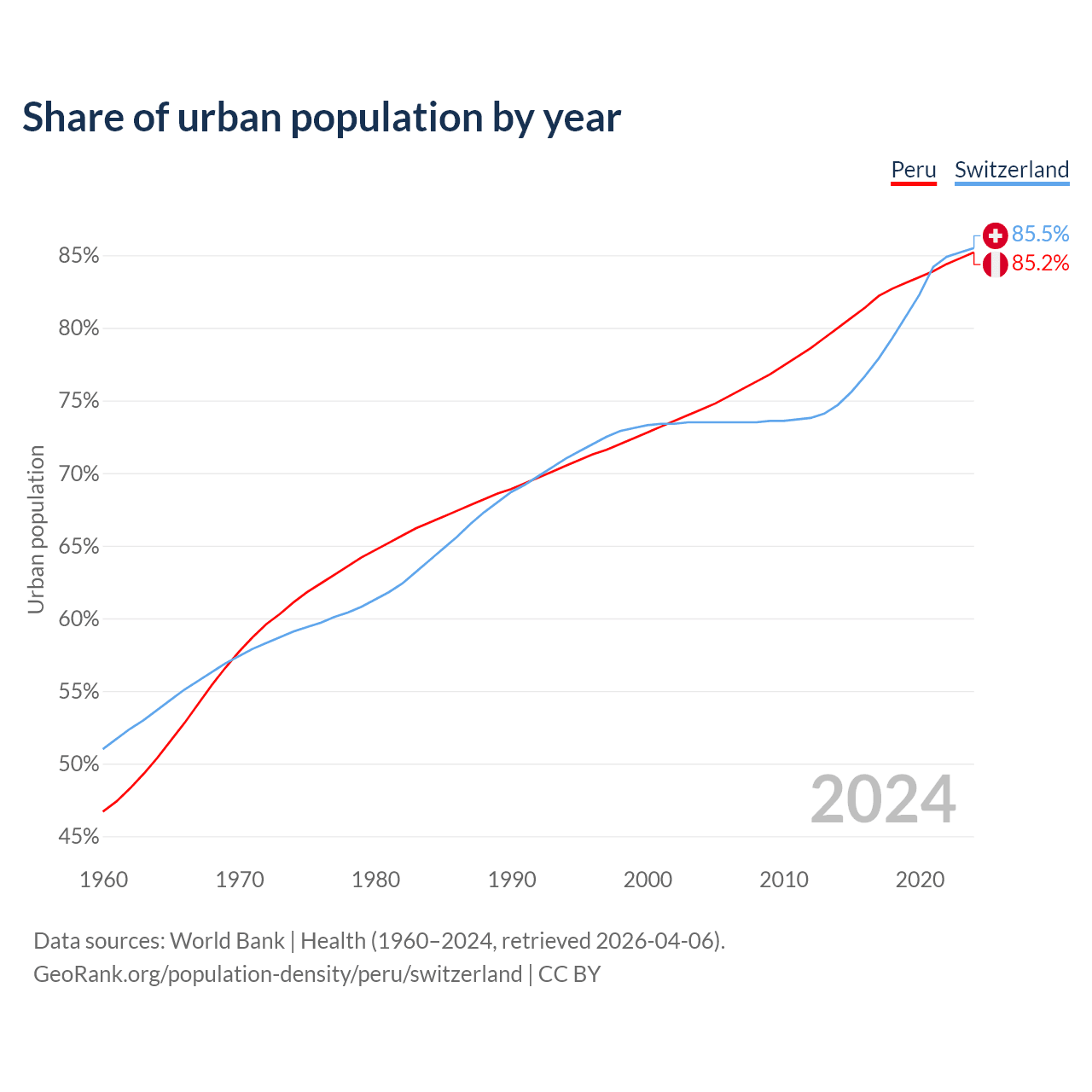 Share of urban population by year

Peru Switzerland

85.5%
85.2%

Urban population

85%
80%
75%
70%
65%
60%
55%
50%
45%

2024

1960 1970 1980 1990 2000 2010 2020

Data sources: World Bank | Health (1960–2024, retrieved 2026-04-06).
GeoRank.org/population-density/peru/switzerland | CC BY